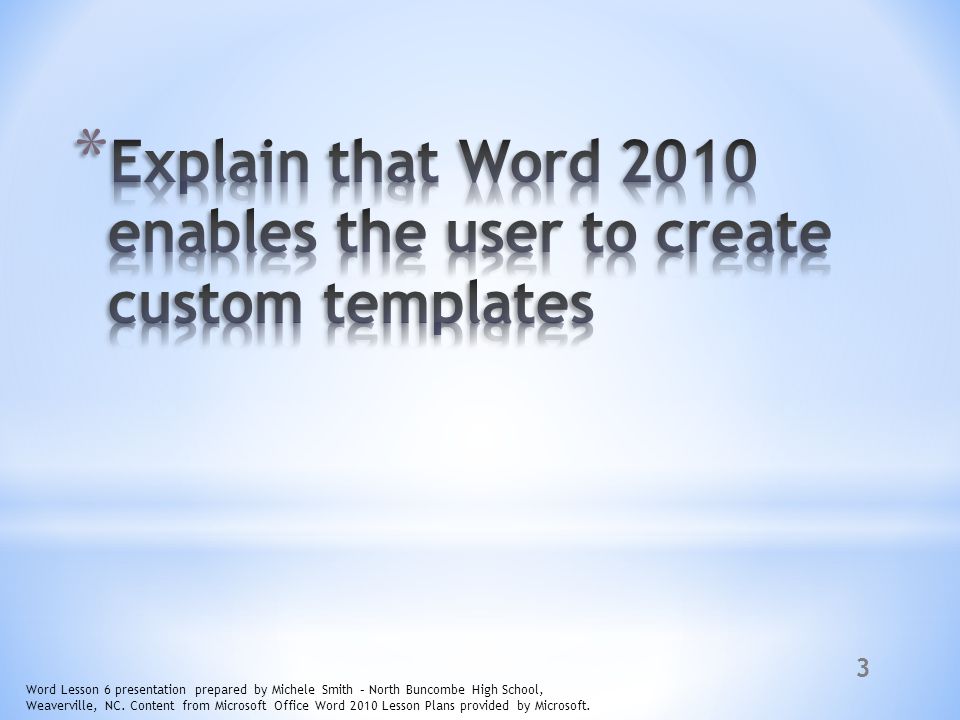 *Explain that Word 2010 enables the user to create custom templates

3

Word Lesson 6 presentation prepared by Michele Smith – North Buncombe High School, Weaverville, NC. Content from Microsoft Office Word 2010 Lesson Plans provided by Microsoft.